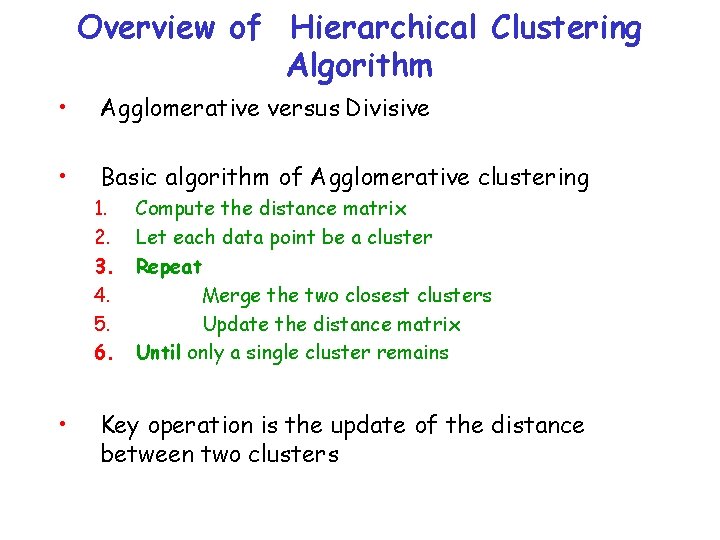 Overview of Hierarchical Clustering Algorithm

• Agglomerative versus Divisive

• Basic algorithm of Agglomerative clustering
1. Compute the distance matrix
2. Let each data point be a cluster
3. Repeat
4. Merge the two closest clusters
5. Update the distance matrix
6. Until only a single cluster remains

• Key operation is the update of the distance between two clusters